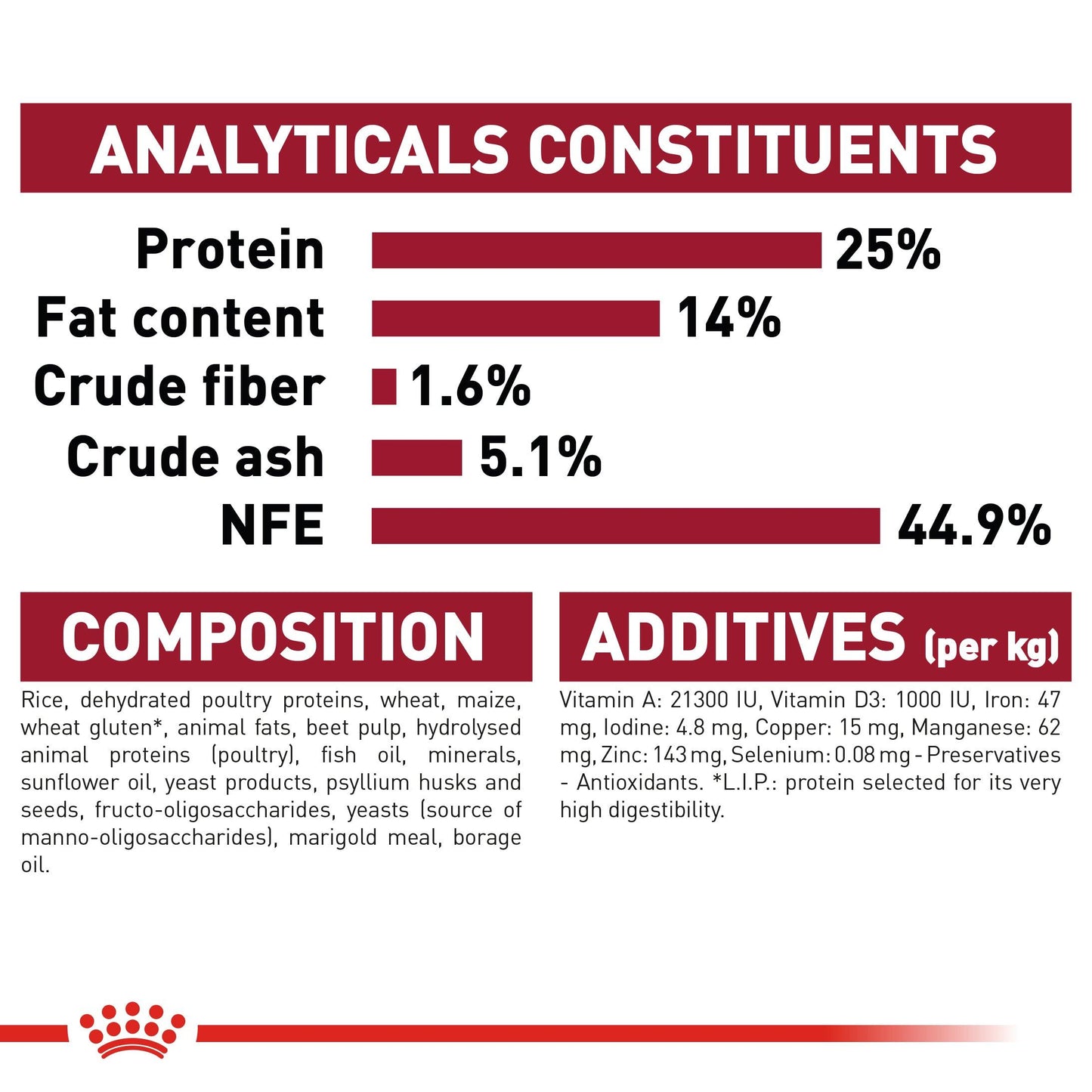 ANALYTICALS CONSTITUENTS

Protein 25%
Fat content 14%
Crude fiber 1.6%
Crude ash 5.1%
NFE 44.9%

COMPOSITION

Rice, dehydrated poultry proteins, wheat, maize, wheat gluten*, animal fats, beet pulp, hydrolysed animal proteins (poultry), fish oil, minerals, sunflower oil, yeast products, psyllium husks and seeds, fructo-oligosaccharides, yeasts (source of manno-oligosaccharides), marigold meal, borage oil.

ADDITIVES (per kg)

Vitamin A: 21300 IU, Vitamin D3: 1000 IU, Iron: 47 mg, Iodine: 4.8 mg, Copper: 15 mg, Manganese: 62 mg, Zinc: 143 mg, Selenium: 0.08 mg - Preservatives - Antioxidants. *L.I.P.: protein selected for its very high digestibility.